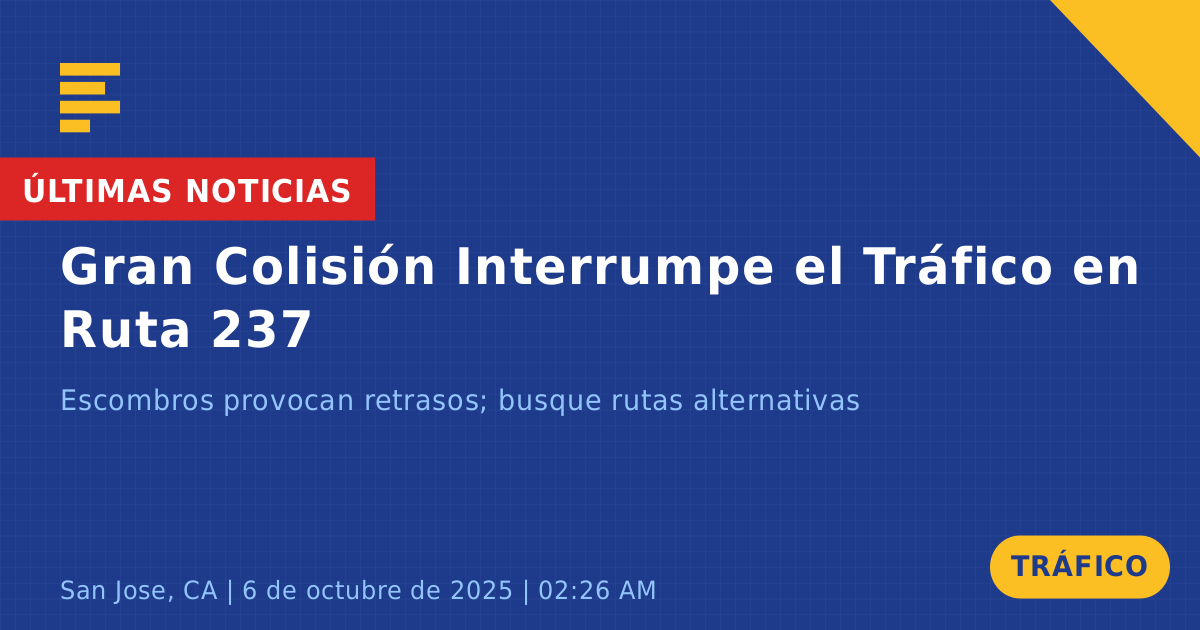 ÚLTIMAS NOTICIAS

Gran Colisión Interrumpe el Tráfico en Ruta 237

Escombros provocan retrasos; busque rutas alternativas

San Jose, CA | 6 de octubre de 2025 | 02:26 AM

TRÁFICO